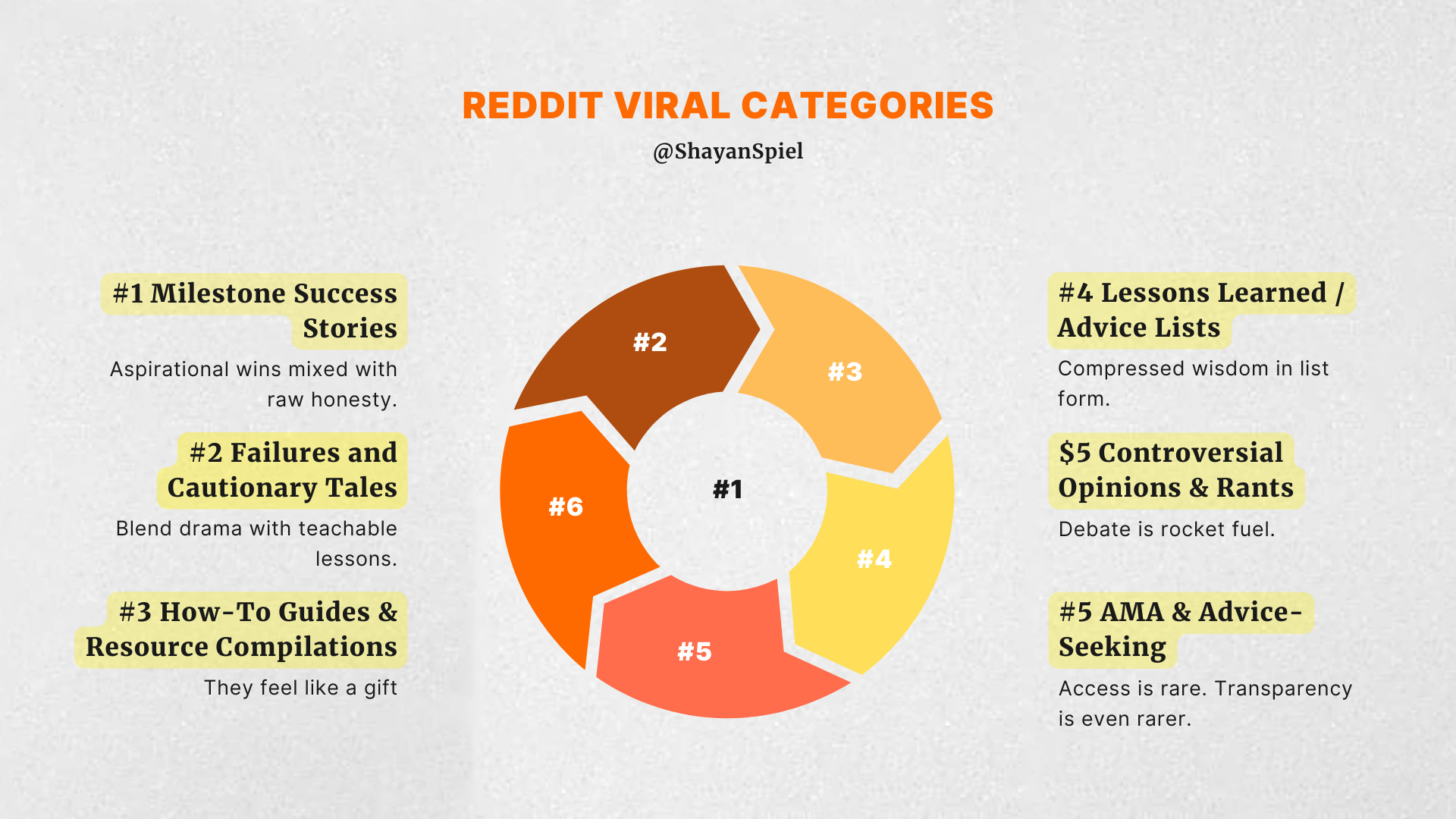 REDDIT VIRAL CATEGORIES

@ShayanSpiel

#1 Milestone Success Stories

Aspirational wins mixed with raw honesty.

#2 Failures and Cautionary Tales

Blend drama with teachable lessons.

#3 How-To Guides & Resource Compilations

They feel like a gift

#2

#3

#6

#1

#4

#5

#4 Lessons Learned / Advice Lists

Compressed wisdom in list form.

$5 Controversial Opinions & Rants

Debate is rocket fuel.

#5 AMA & Advice-Seeking

Access is rare. Transparency is even rarer.